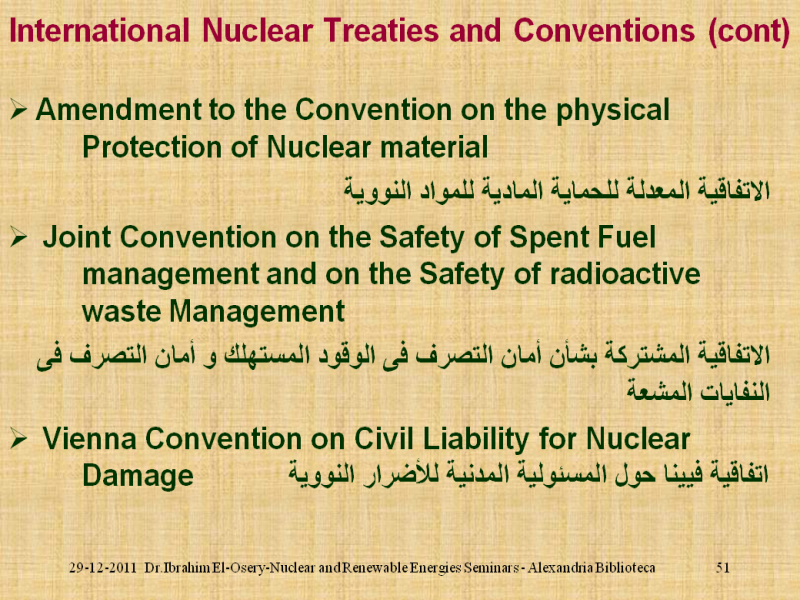 International Nuclear Treaties and Conventions (cont)

➢ Amendment to the Convention on the physical Protection of Nuclear material

الاتفاقية المعدلة للحماية المادية للمواد النووية

➢ Joint Convention on the Safety of Spent Fuel management and on the Safety of radioactive waste Management

الاتفاقية المشتركة بشأن أمان التصرف فى الوقود المستهلك و أمان التصرف فى النفايات المشعة

➢ Vienna Convention on Civil Liability for Nuclear Damage

اتفاقية فيينا حول المسئولية المدنية للأضرار النووية

29-12-2011 Dr.Ibrahim El-Osery-Nuclear and Renewable Energies Seminars - Alexandria Biblioteca 51